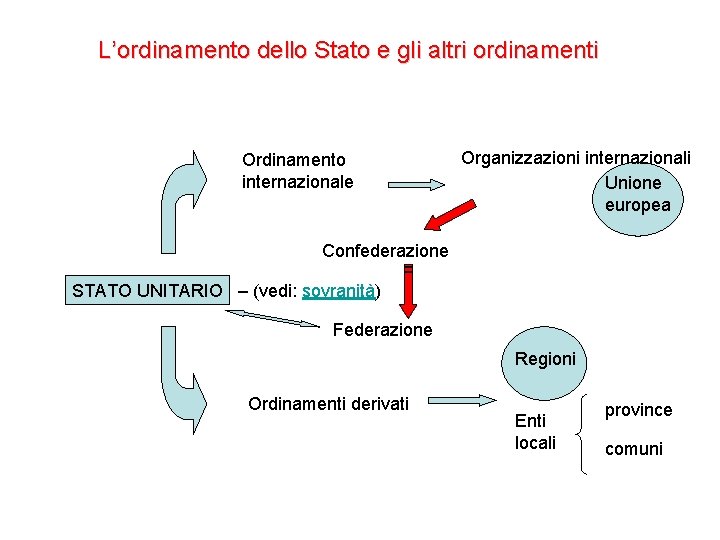 L’ordinamento dello Stato e gli altri ordinamenti

Ordinamento internazionale

Organizzazioni internazionali

Unione europea

Confederazione

STATO UNITARIO – (vedi: sovranità)

Federazione

Regioni

Ordinamenti derivati

Enti locali

province

comuni